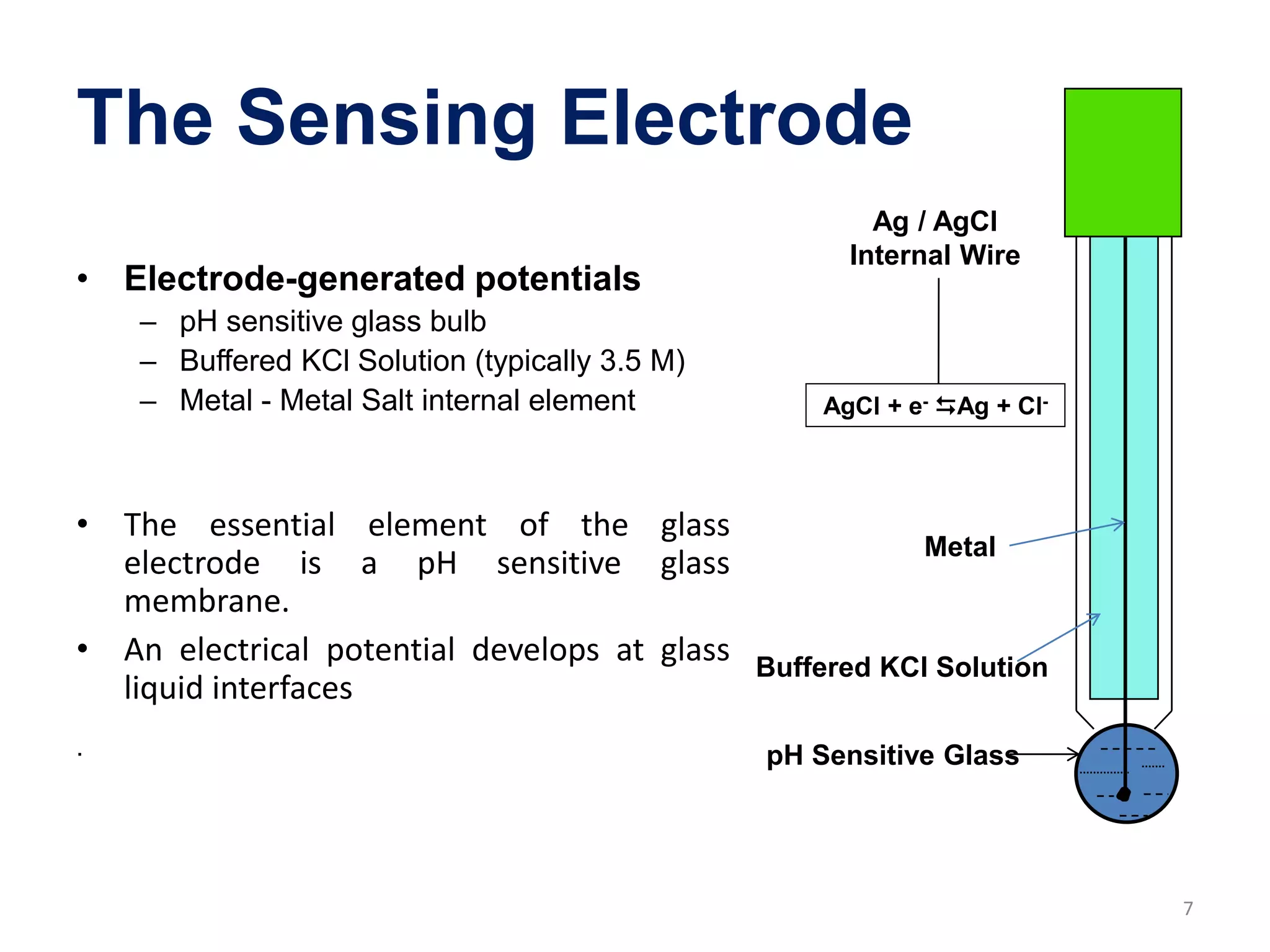 The Sensing Electrode

• Electrode-generated potentials
– pH sensitive glass bulb
– Buffered KCl Solution (typically 3.5 M)
– Metal - Metal Salt internal element

• The essential element of the glass electrode is a pH sensitive glass membrane.

• An electrical potential develops at glass liquid interfaces

.

Ag / AgCl Internal Wire

$AgCl + e^- \leftrightarrows Ag + Cl^-$

Metal

Buffered KCl Solution

pH Sensitive Glass

7